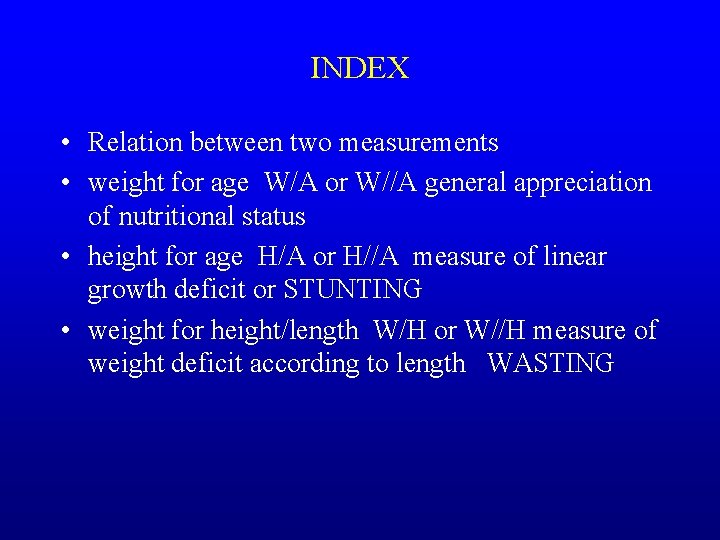 INDEX

• Relation between two measurements
• weight for age W/A or W//A general appreciation of nutritional status
• height for age H/A or H//A measure of linear growth deficit or STUNTING
• weight for height/length W/H or W//H measure of weight deficit according to length WASTING